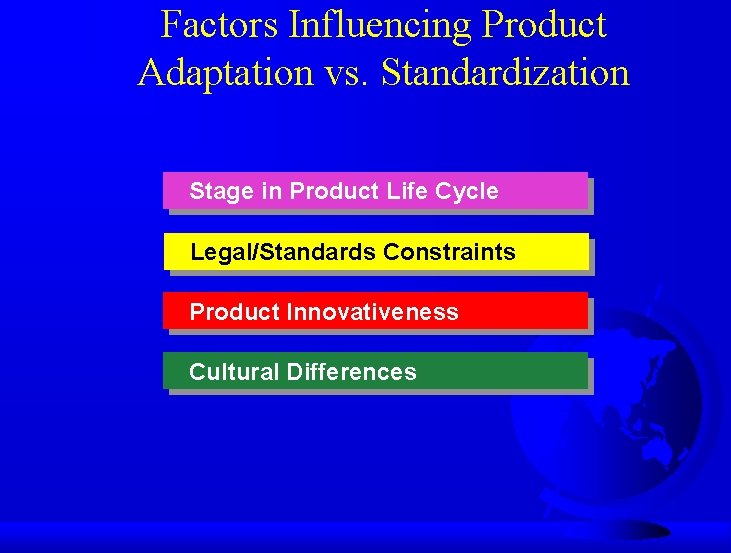 Factors Influencing Product Adaptation vs. Standardization

Stage in Product Life Cycle

Legal/Standards Constraints

Product Innovativeness

Cultural Differences